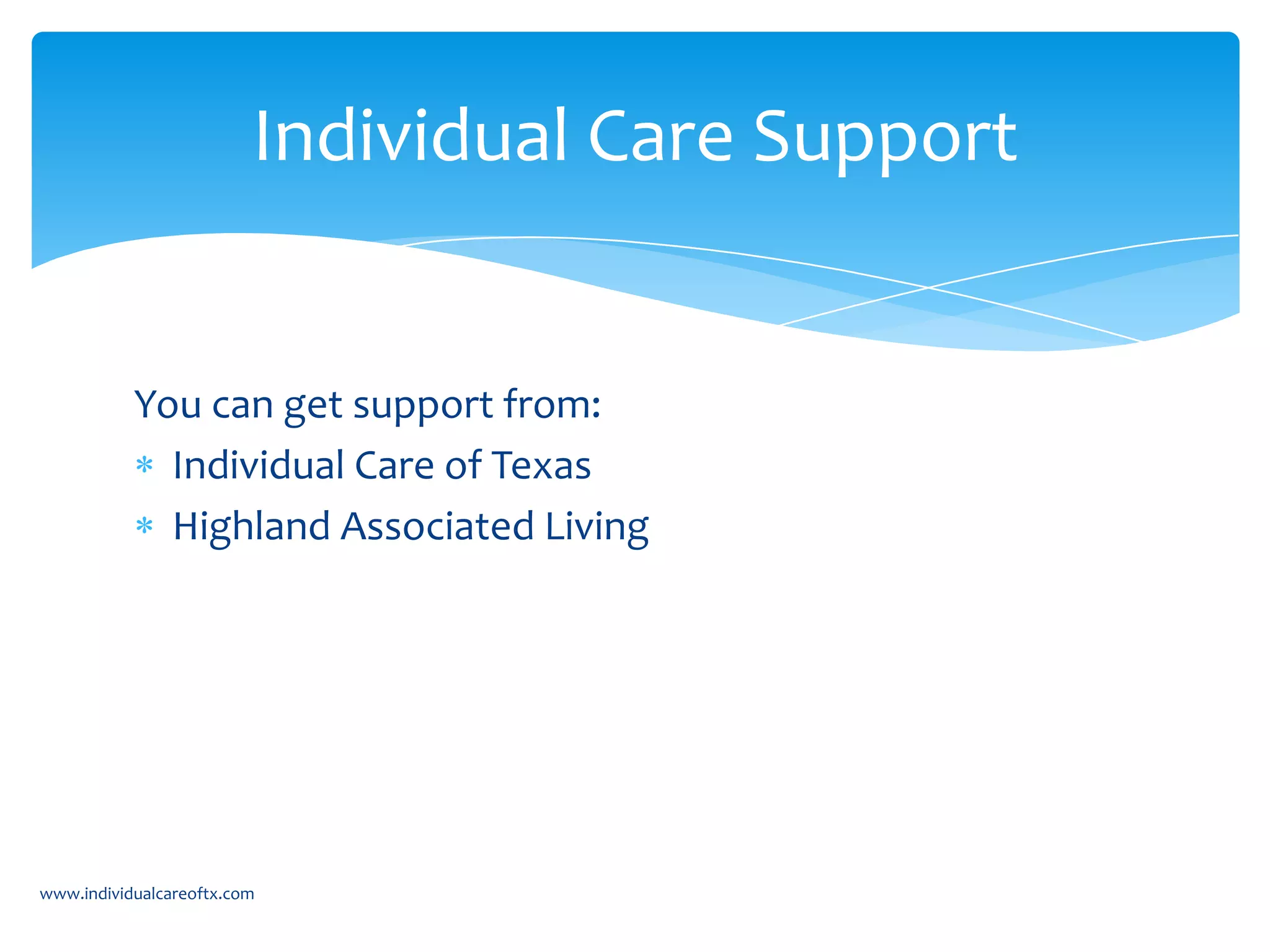 Individual Care Support

You can get support from:

* Individual Care of Texas
* Highland Associated Living

www.individualcareoftx.com